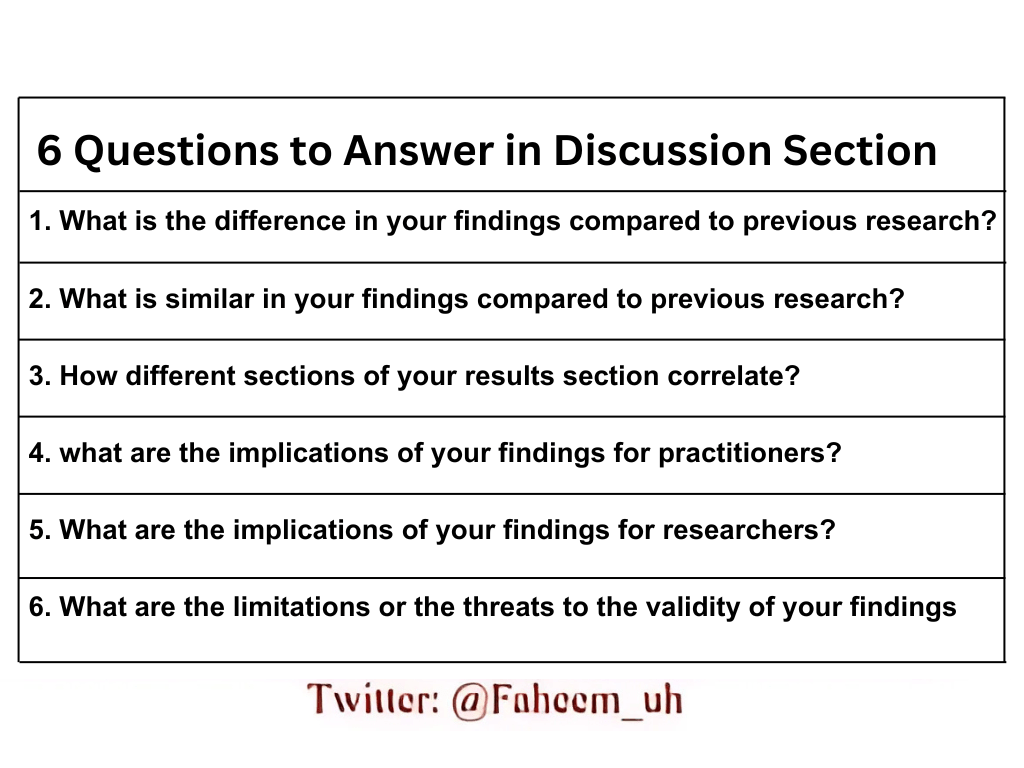 | 6 Questions to Answer in Discussion Section |
|---|
| 1. What is the difference in your findings compared to previous research? |
| 2. What is similar in your findings compared to previous research? |
| 3. How different sections of your results section correlate? |
| 4. what are the implications of your findings for practitioners? |
| 5. What are the implications of your findings for researchers? |
| 6. What are the limitations or the threats to the validity of your findings |

Twitter: @Faheem_uh